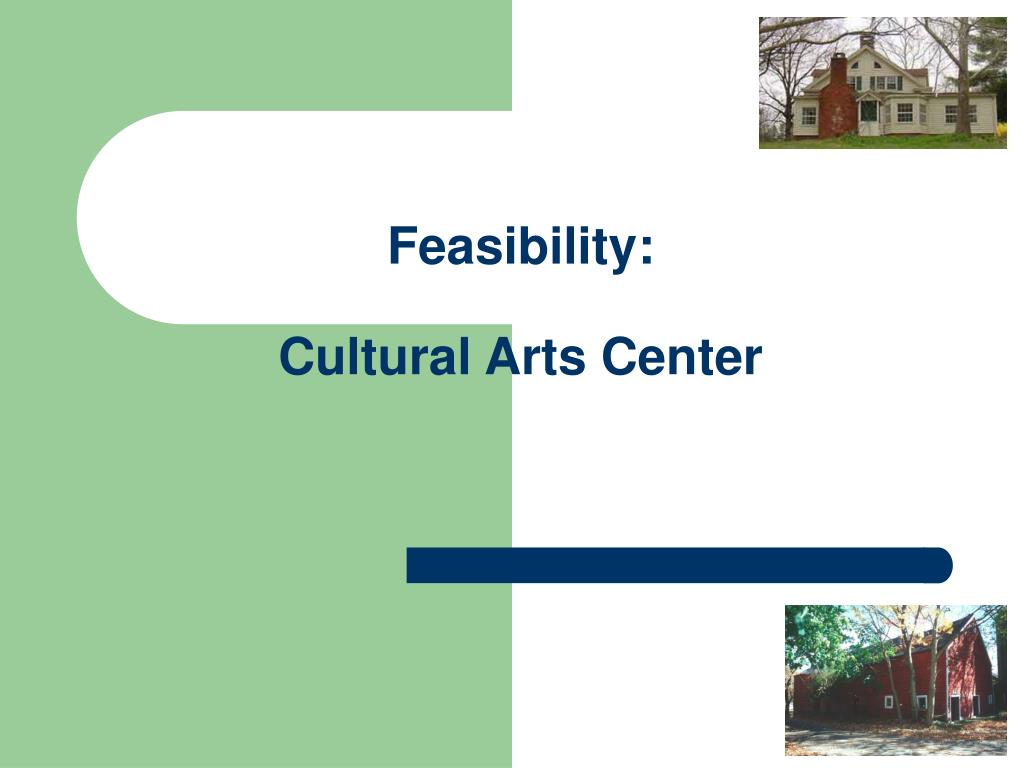 Feasibility:

Cultural Arts Center